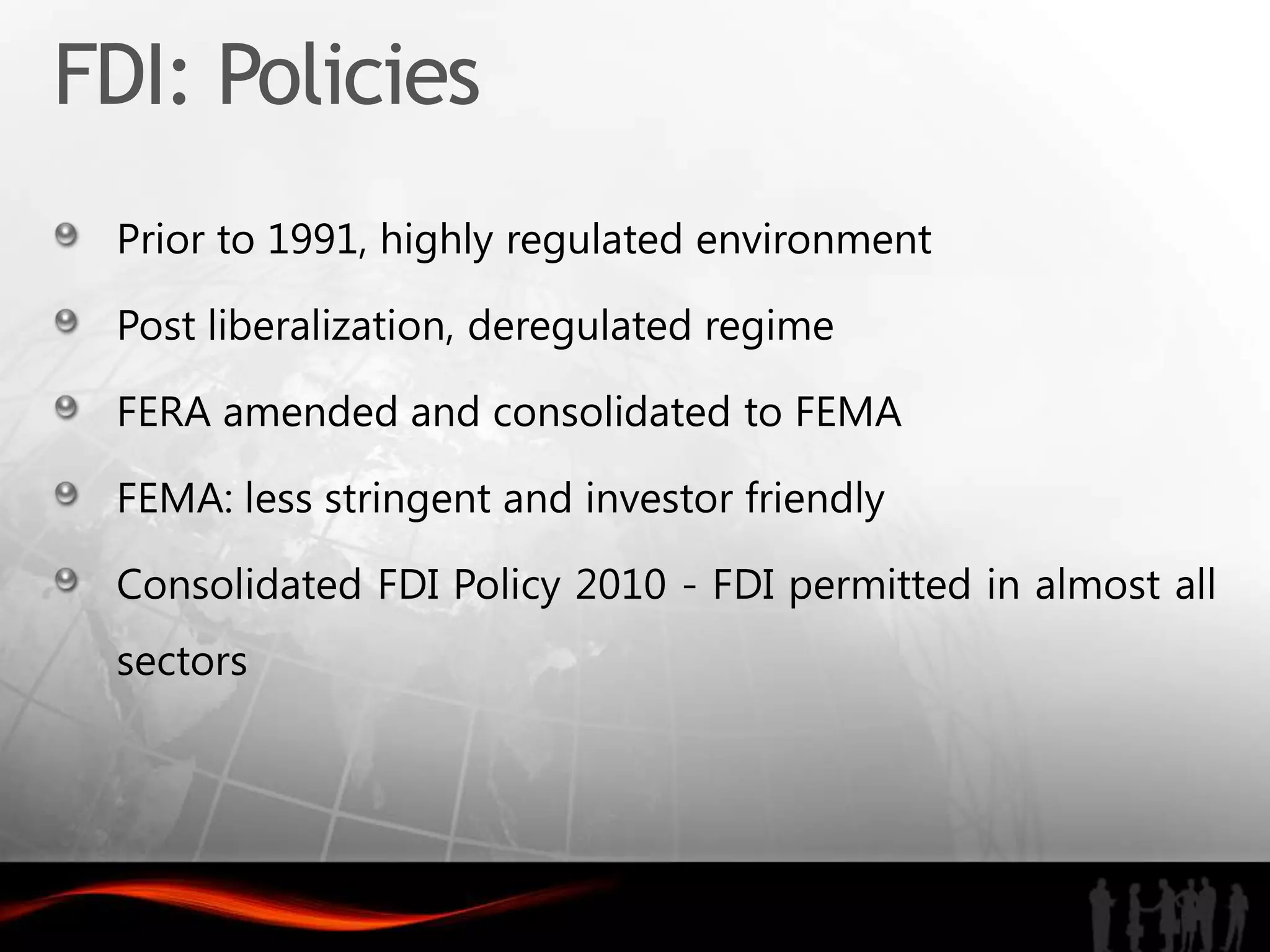 FDI: Policies

Prior to 1991, highly regulated environment

Post liberalization, deregulated regime

FERA amended and consolidated to FEMA

FEMA: less stringent and investor friendly

Consolidated FDI Policy 2010 - FDI permitted in almost all sectors